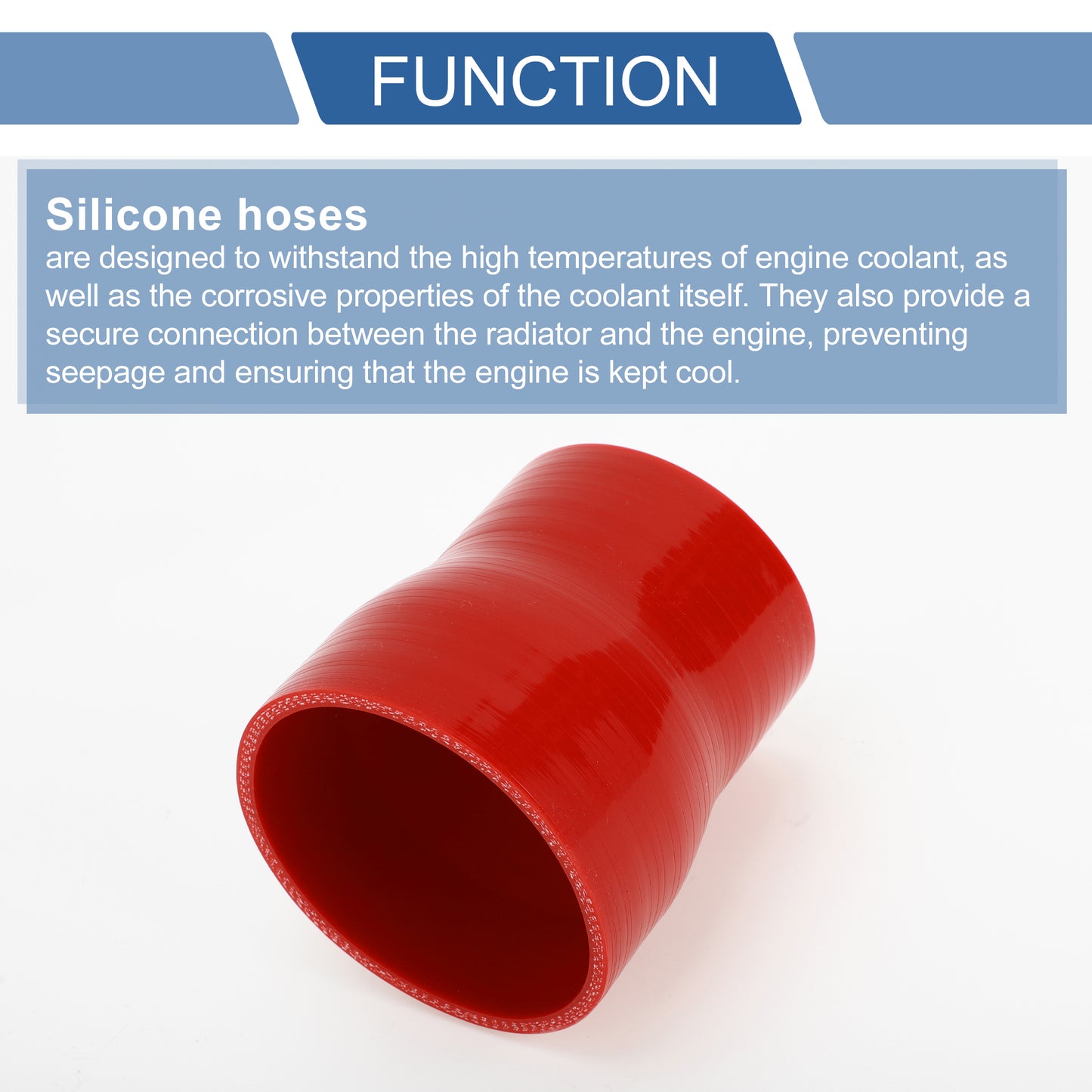 FUNCTION

Silicone hoses
are designed to withstand the high temperatures of engine coolant, as well as the corrosive properties of the coolant itself. They also provide a secure connection between the radiator and the engine, preventing seepage and ensuring that the engine is kept cool.